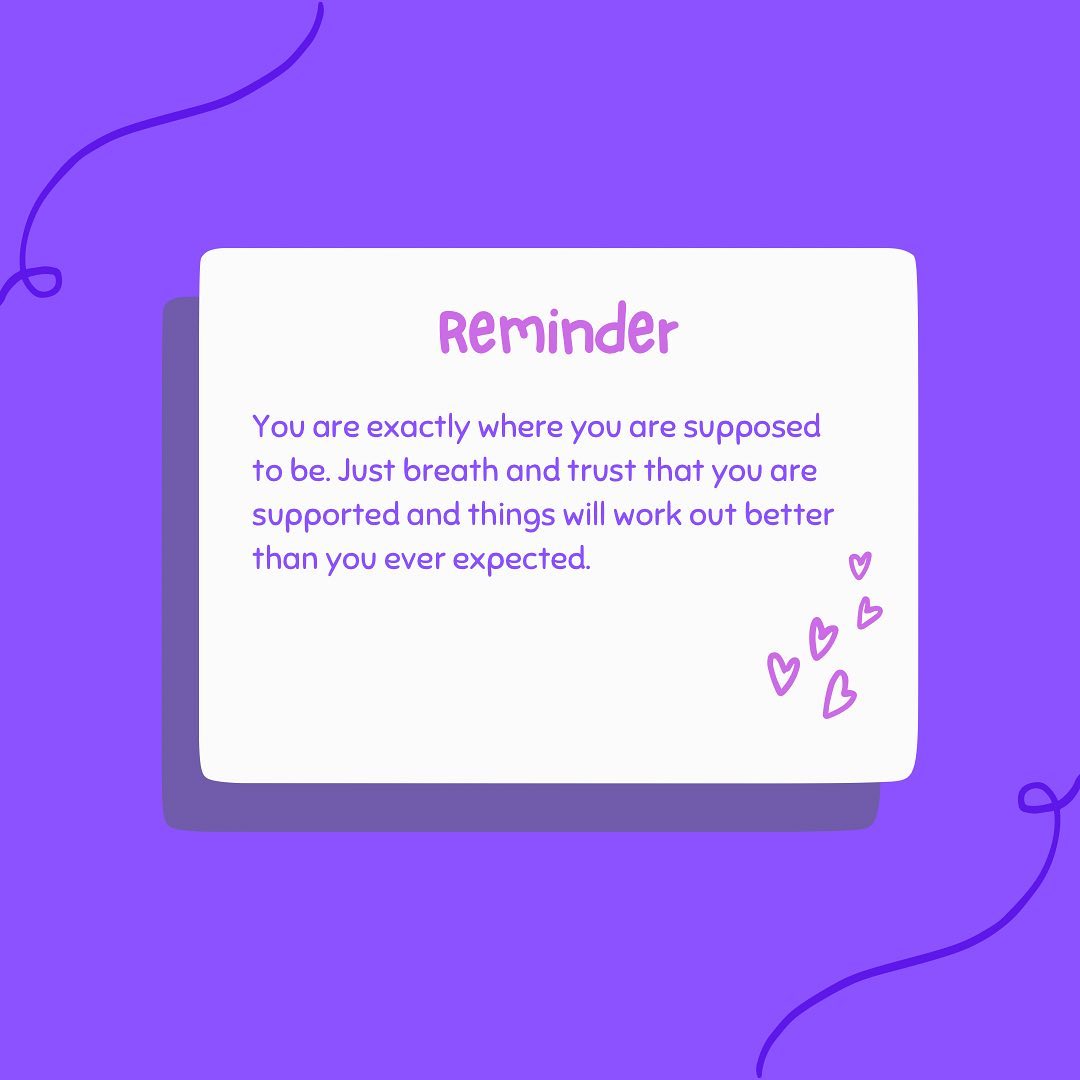 Reminder

You are exactly where you are supposed to be. Just breath and trust that you are supported and things will work out better than you ever expected.